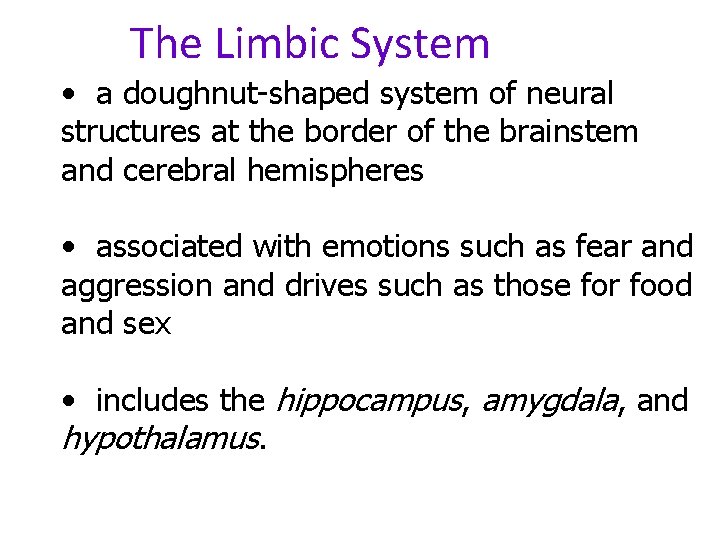 The Limbic System

• a doughnut-shaped system of neural structures at the border of the brainstem and cerebral hemispheres

• associated with emotions such as fear and aggression and drives such as those for food and sex

• includes the hippocampus, amygdala, and hypothalamus.